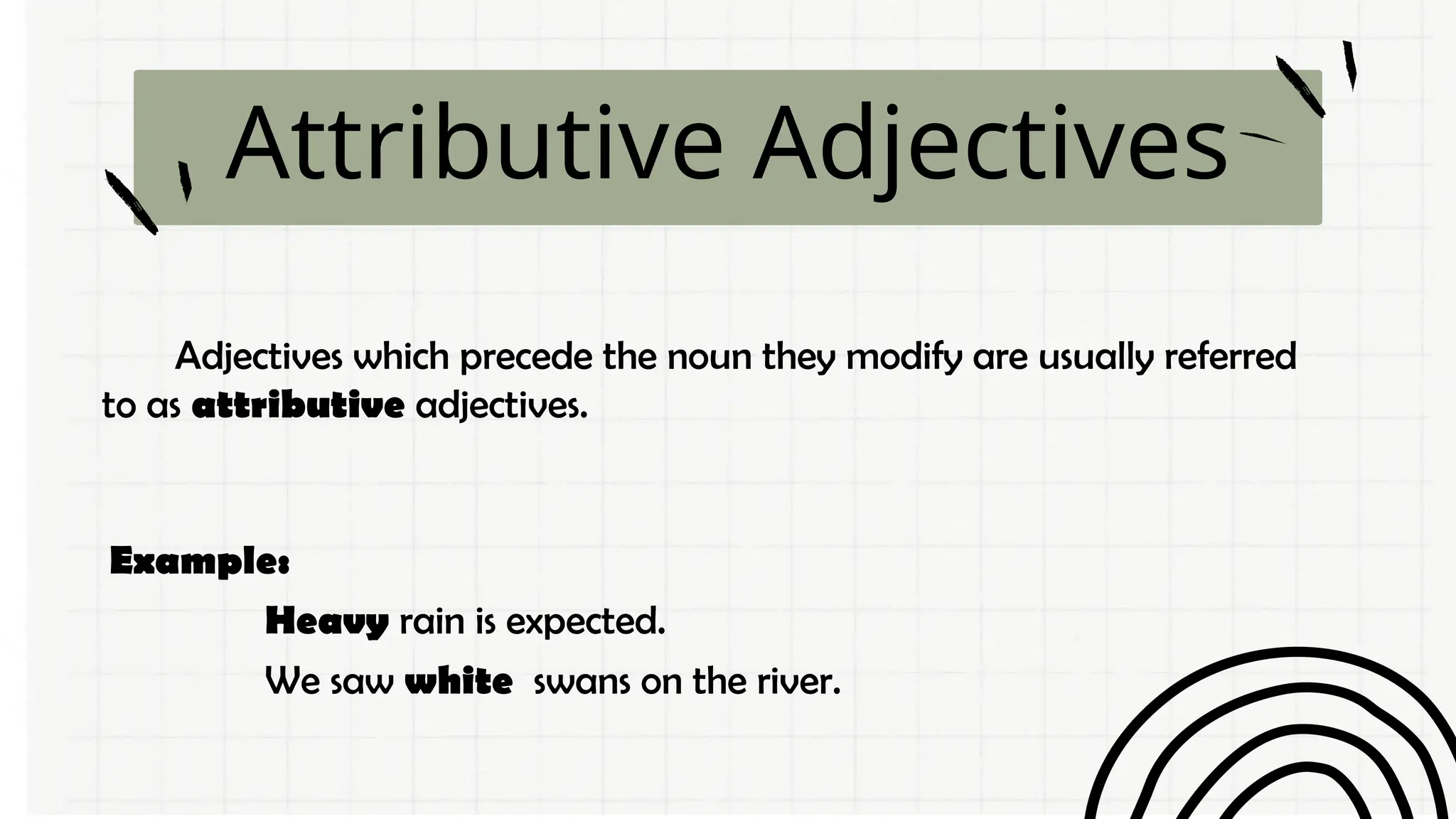 Attributive Adjectives

Adjectives which precede the noun they modify are usually referred to as attributive adjectives.

Example:

Heavy rain is expected.

We saw white swans on the river.